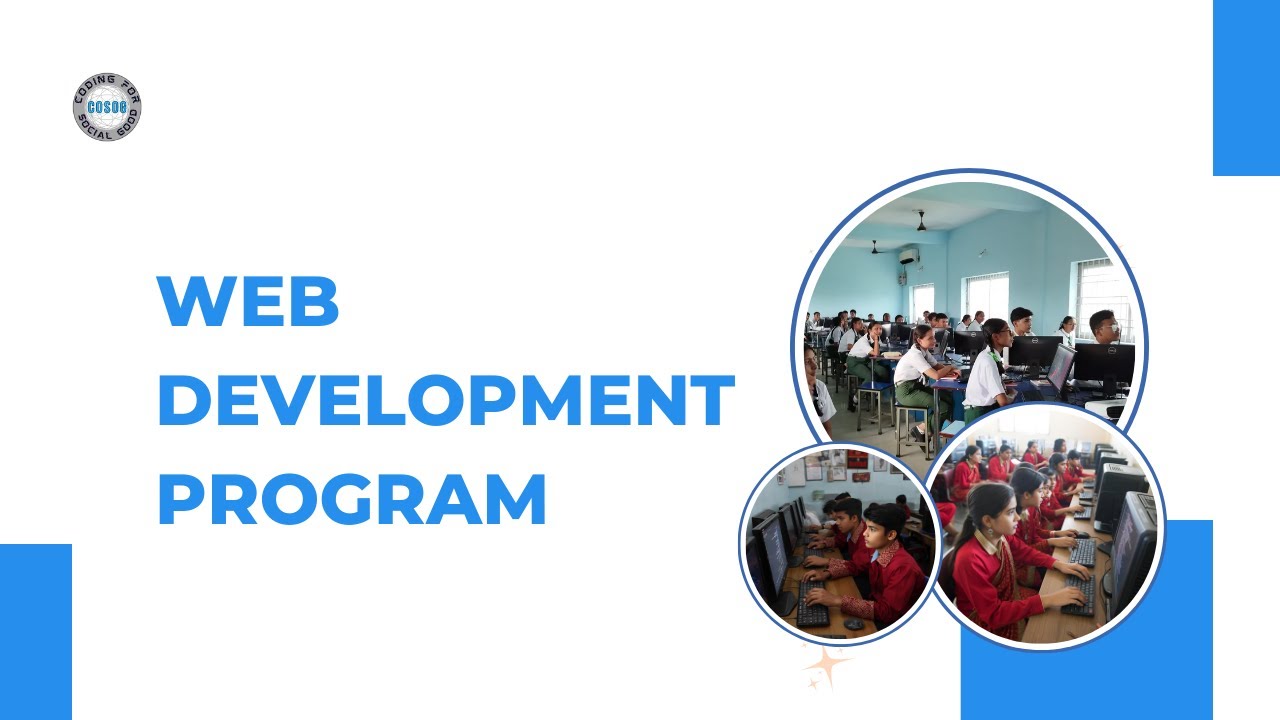 CODING FOR SOCIAL GOOD
COSOG

WEB DEVELOPMENT PROGRAM